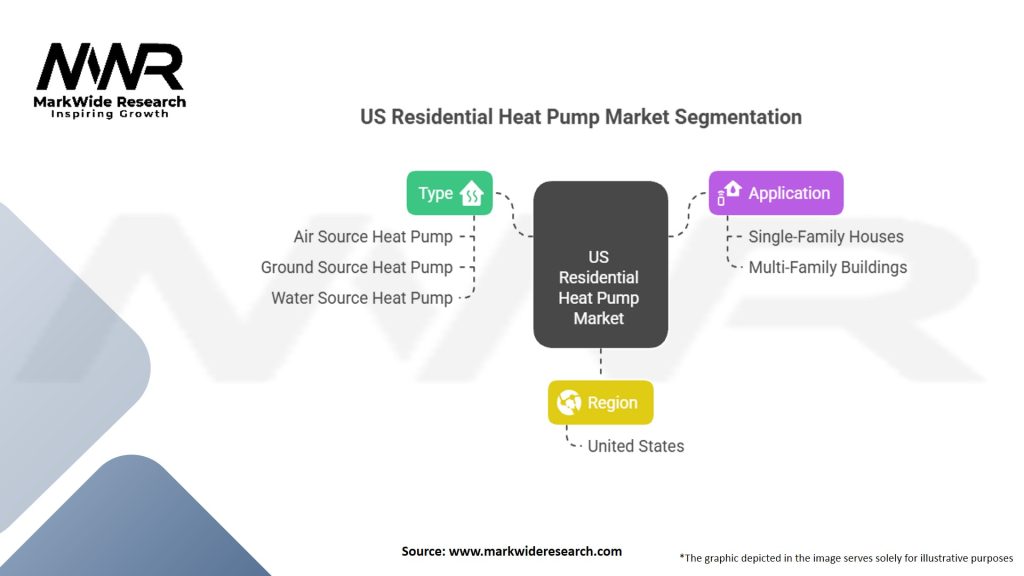 MWR
MarkWide Research
Inspiring Growth

US Residential Heat Pump Market Segmentation

Type
Air Source Heat Pump
Ground Source Heat Pump
Water Source Heat Pump

US Residential Heat Pump Market

Application
Single-Family Houses
Multi-Family Buildings

Region
United States

Source: www.markwideresearch.com

*The graphic depicted in the image serves solely for illustrative purposes